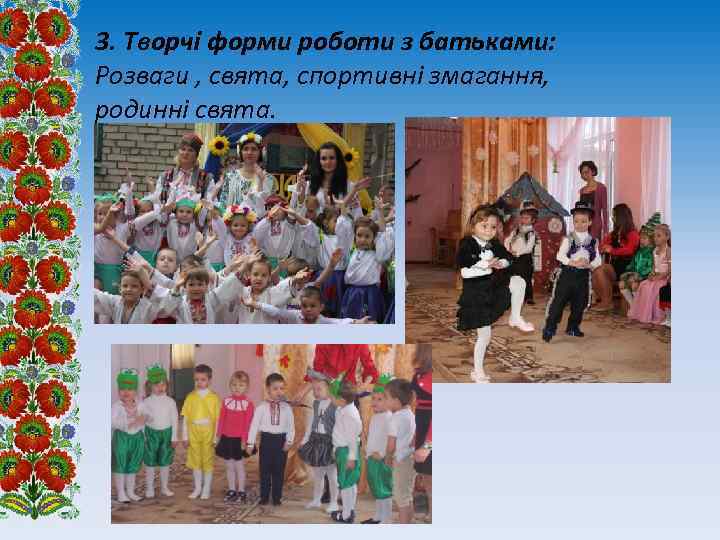 3. Творчі форми роботи з батьками:
Розваги , свята, спортивні змагання, родинні свята.